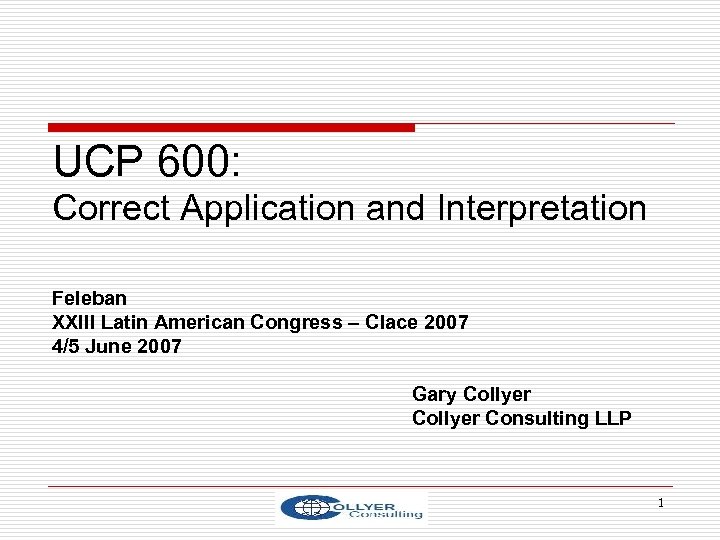 UCP 600:
Correct Application and Interpretation

Feleban
XXIII Latin American Congress – Clace 2007
4/5 June 2007

Gary Collyer
Collyer Consulting LLP

COLLYER Consulting

1